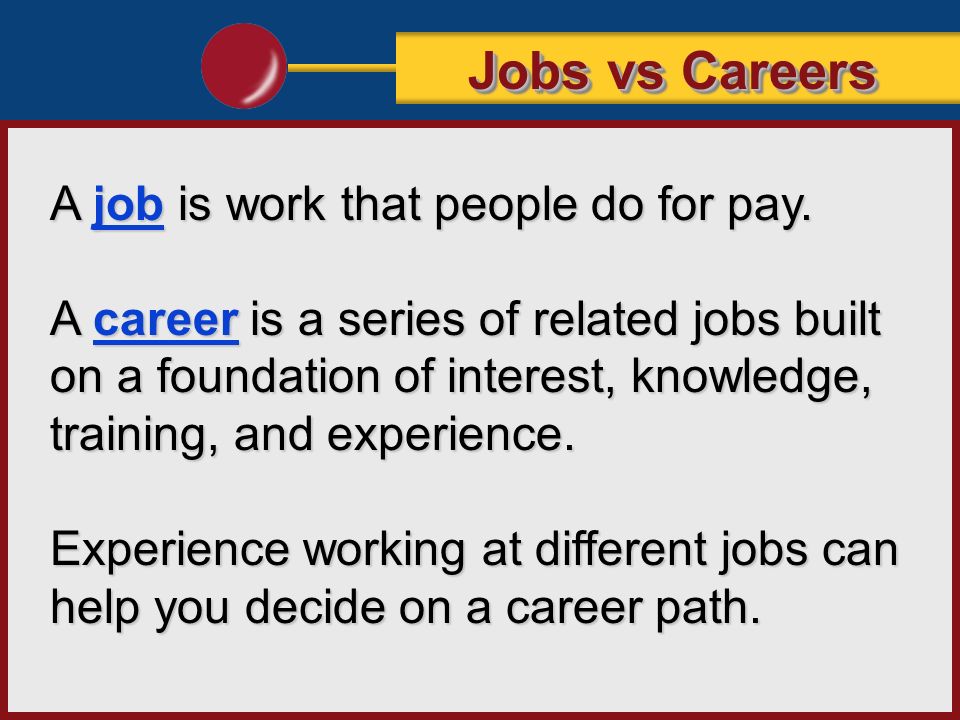 Jobs vs Careers

A job is work that people do for pay.

A career is a series of related jobs built on a foundation of interest, knowledge, training, and experience.

Experience working at different jobs can help you decide on a career path.